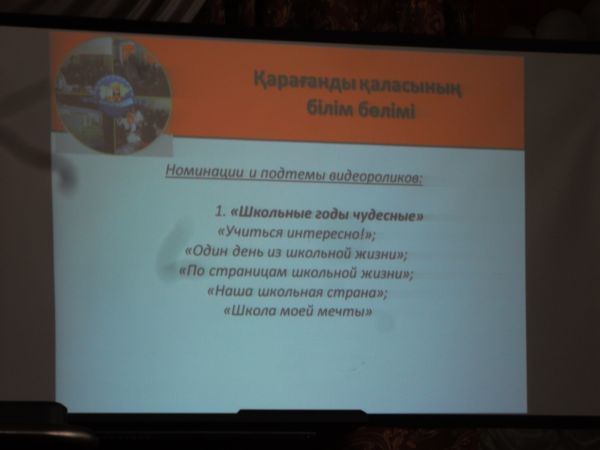 Қарағанды қаласының білім бөлімі

Номинации и подтемы видеороликов:

1. «Школьные годы чудесные»
«Учиться интересно!»;
«Один день из школьной жизни»;
«По страницам школьной жизни»;
«Наша школьная страна»;
«Школа моей мечты»